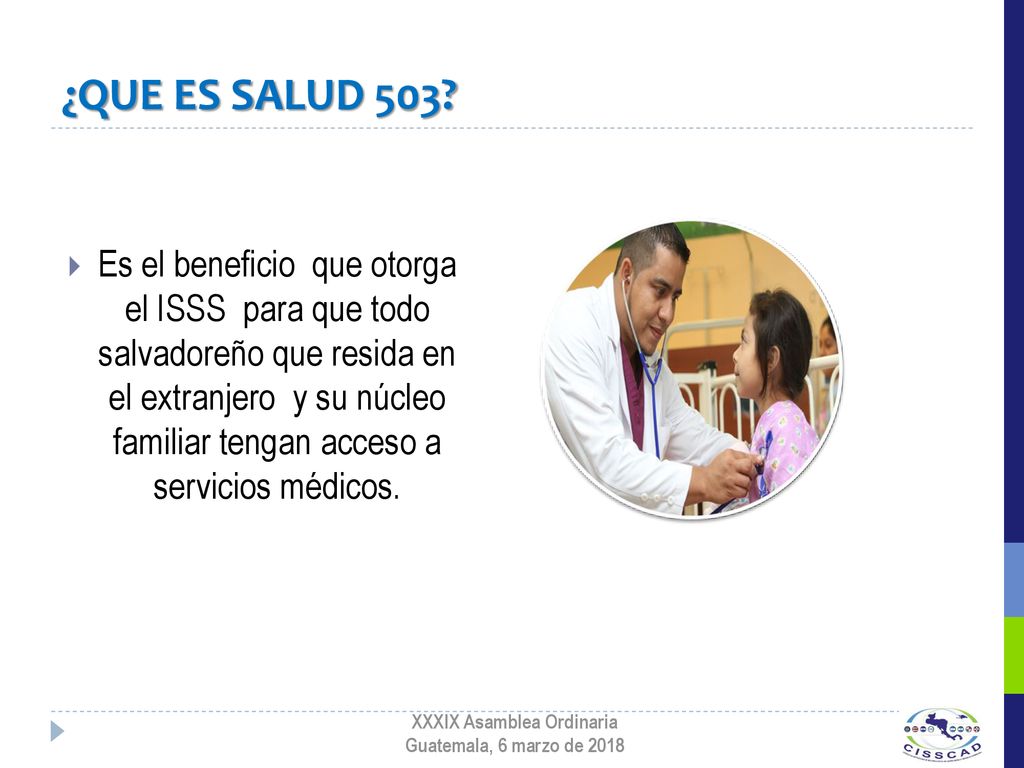 ¿QUE ES SALUD 503?

Es el beneficio que otorga el ISSS para que todo salvadoreño que resida en el extranjero y su núcleo familiar tengan acceso a servicios médicos.

XXXIX Asamblea Ordinaria
Guatemala, 6 marzo de 2018

CISSCAD